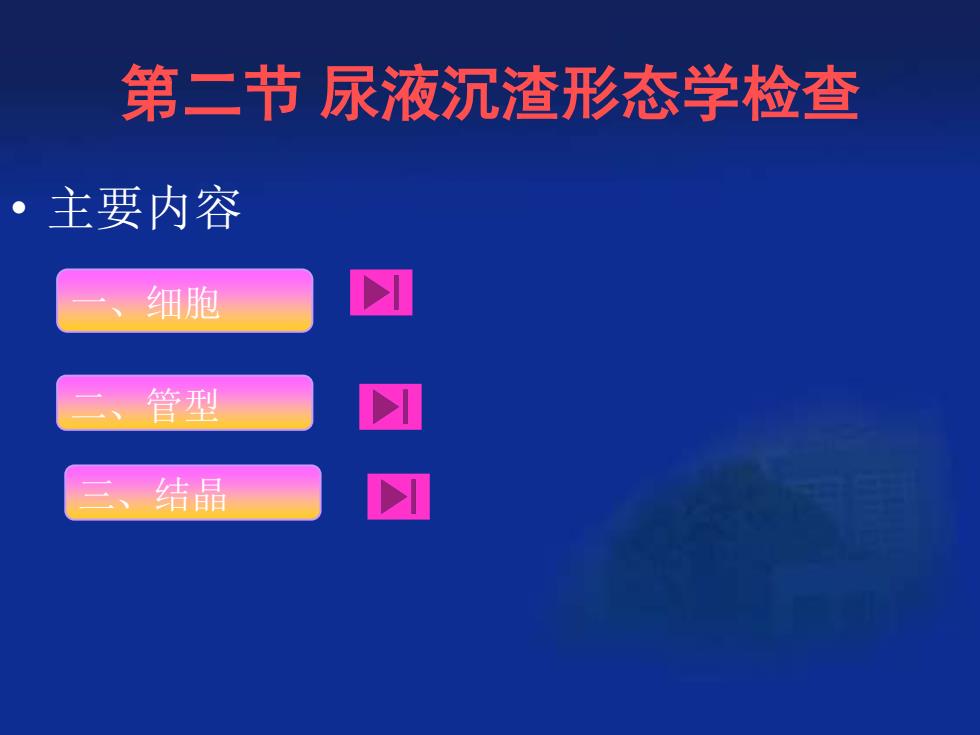 第二节 尿液沉渣形态学检查

• 主要内容

一、细胞

二、管型

三、结晶